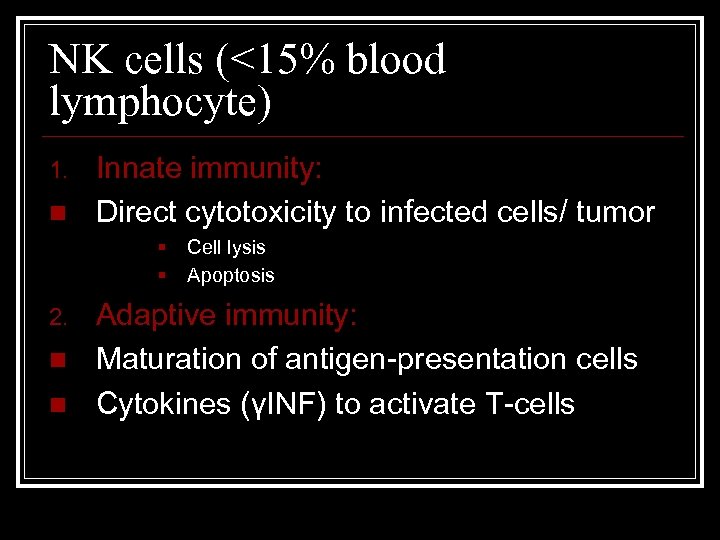 NK cells (<15% blood lymphocyte)

1. Innate immunity:

- Direct cytotoxicity to infected cells/ tumor
  - Cell lysis
  - Apoptosis

2. Adaptive immunity:

- Maturation of antigen-presentation cells
- Cytokines (γINF) to activate T-cells